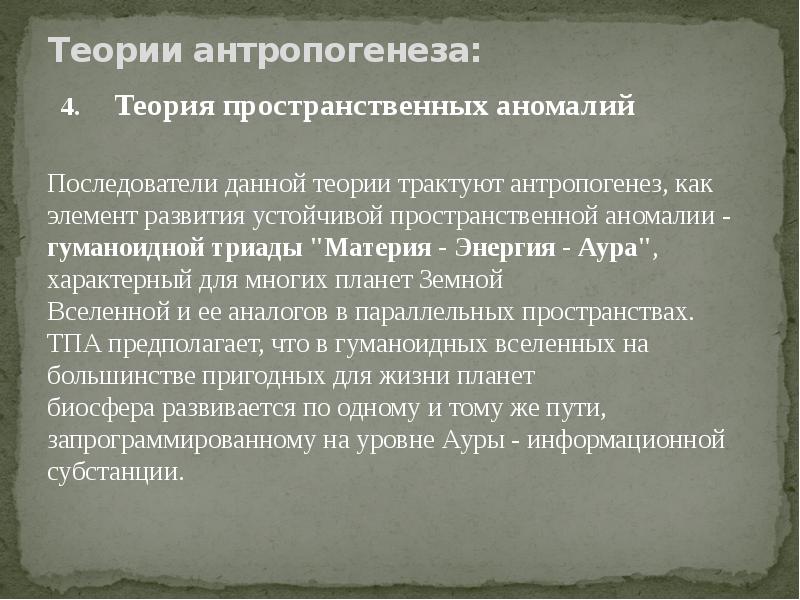 Теории антропогенеза:

4. Теория пространственных аномалий

Последователи данной теории трактуют антропогенез, как элемент развития устойчивой пространственной аномалии - гуманоидной триады "Материя - Энергия - Аура", характерный для многих планет Земной Вселенной и ее аналогов в параллельных пространствах. ТПА предполагает, что в гуманоидных вселенных на большинстве пригодных для жизни планет биосфера развивается по одному и тому же пути, запрограммированному на уровне Ауры - информационной субстанции.